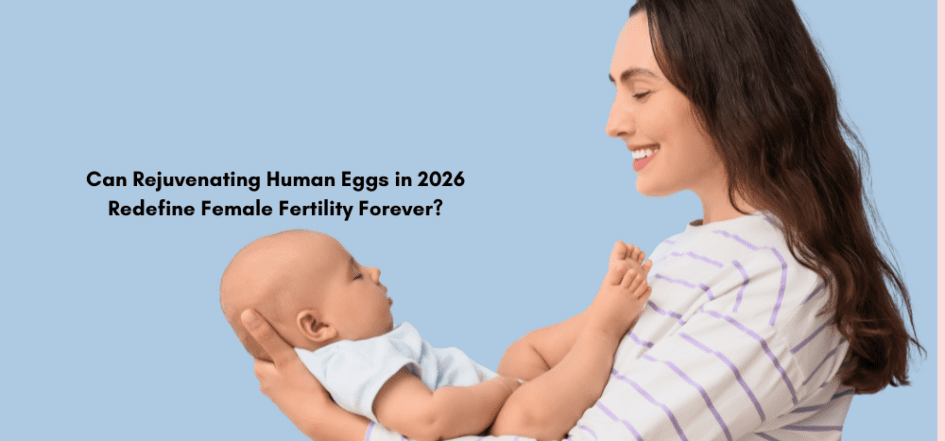 Can Rejuvenating Human Eggs in 2026 Redefine Female Fertility Forever?